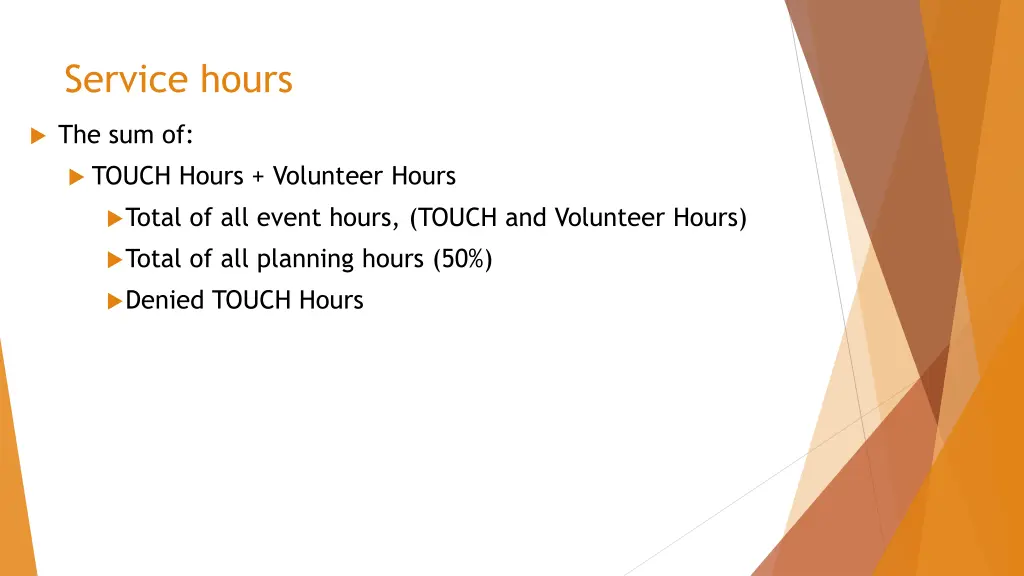 Service hours

The sum of:

TOUCH Hours + Volunteer Hours

Total of all event hours, (TOUCH and Volunteer Hours)

Total of all planning hours (50%)

Denied TOUCH Hours